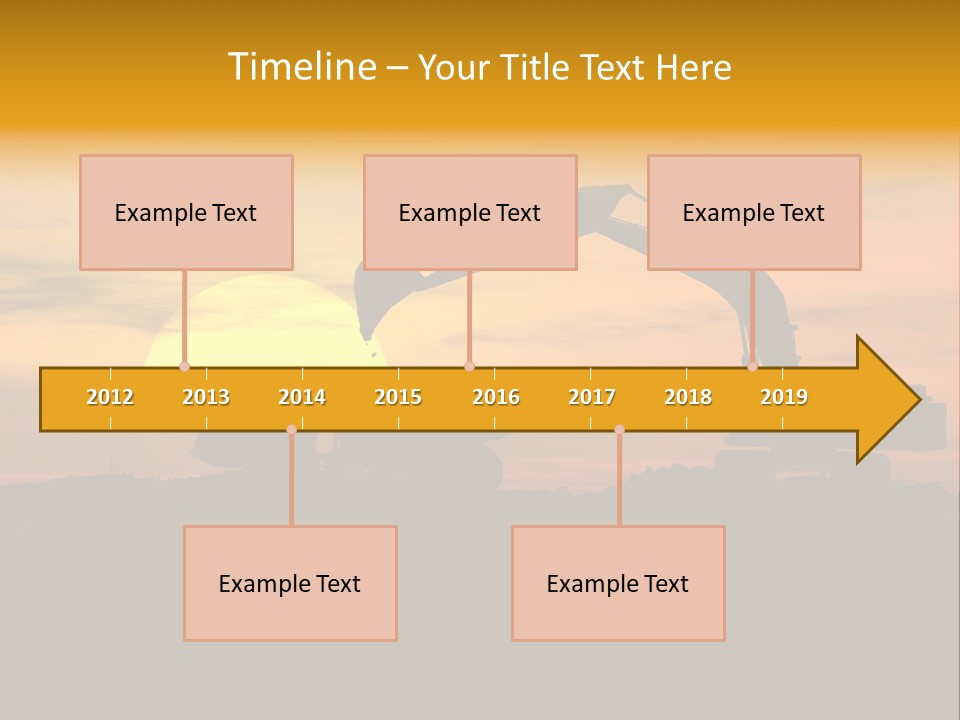 Timeline – Your Title Text Here

Example Text

Example Text

Example Text

2012 2013 2014 2015 2016 2017 2018 2019

Example Text

Example Text